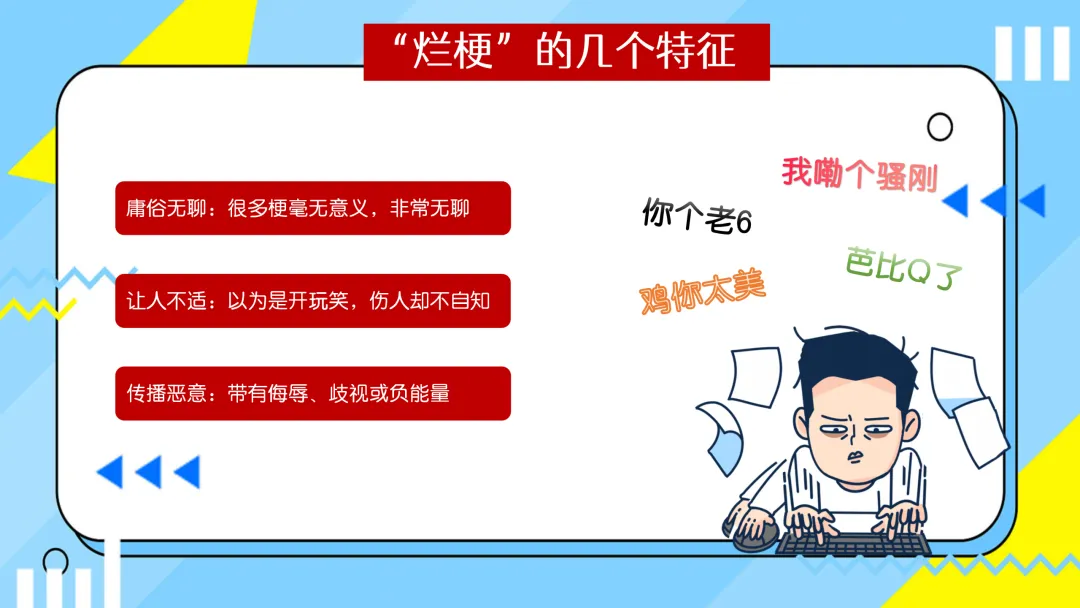 “烂梗”的几个特征

庸俗无聊：很多梗毫无意义，非常无聊

让人不适：以为是开玩笑，伤人却不自知

传播恶意：带有侮辱、歧视或负能量

我嘞个骚刚

你个老6

芭比Q了

鸡你太美